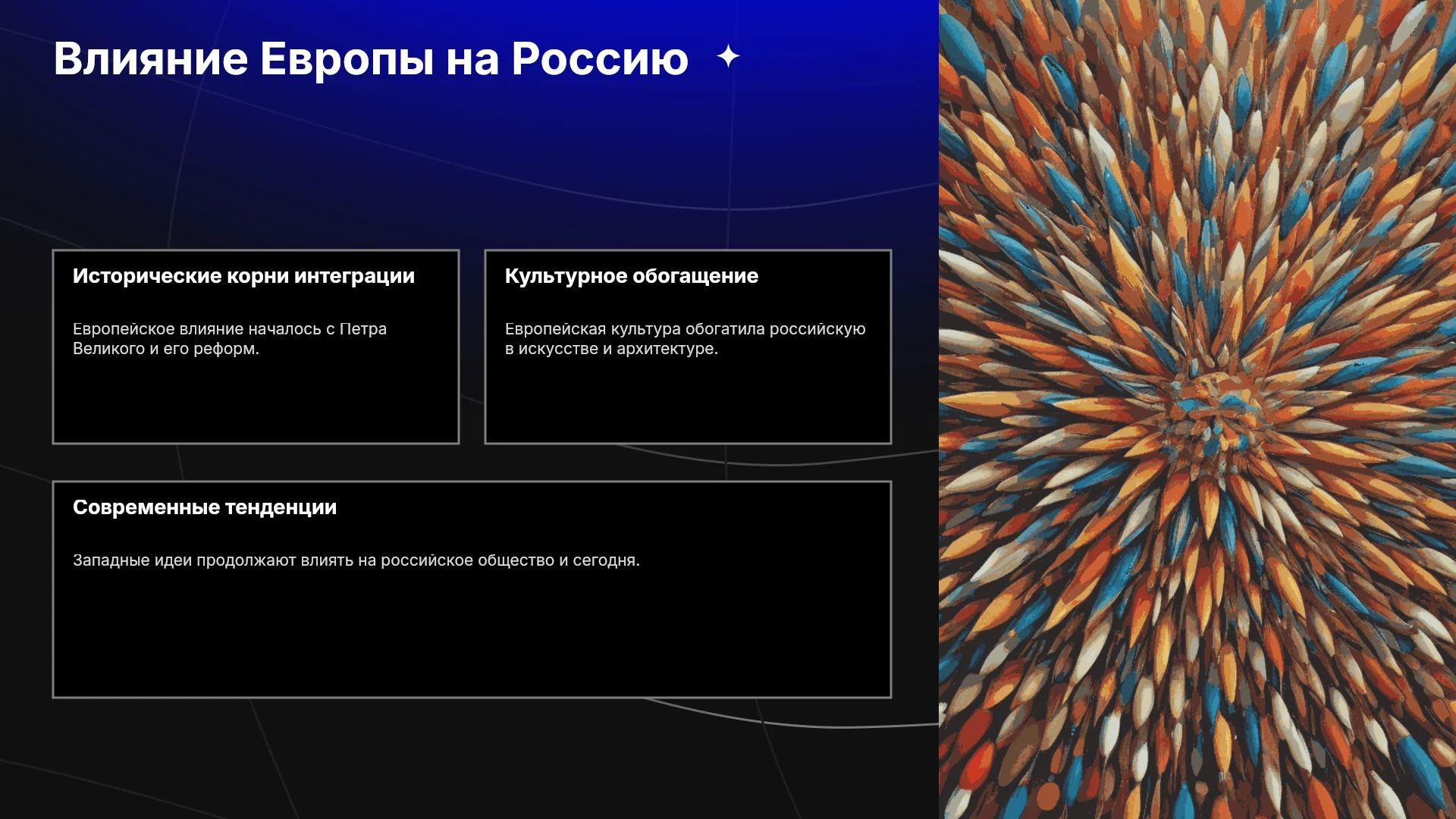 Влияние Европы на Россию

Исторические корни интеграции

Европейское влияние началось с Петра Великого и его реформ.

Культурное обогащение

Европейская культура обогатила российскую в искусстве и архитектуре.

Современные тенденции

Западные идеи продолжают влиять на российское общество и сегодня.